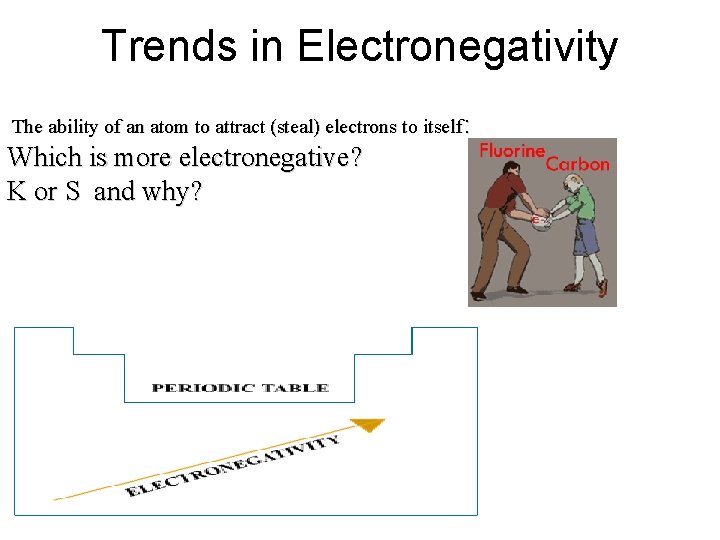 Trends in Electronegativity

The ability of an atom to attract (steal) electrons to itself:

Which is more electronegative?
K or S and why?

Fluorine
Carbon

e-

PERIODIC TABLE

ELECTRONEGATIVITY